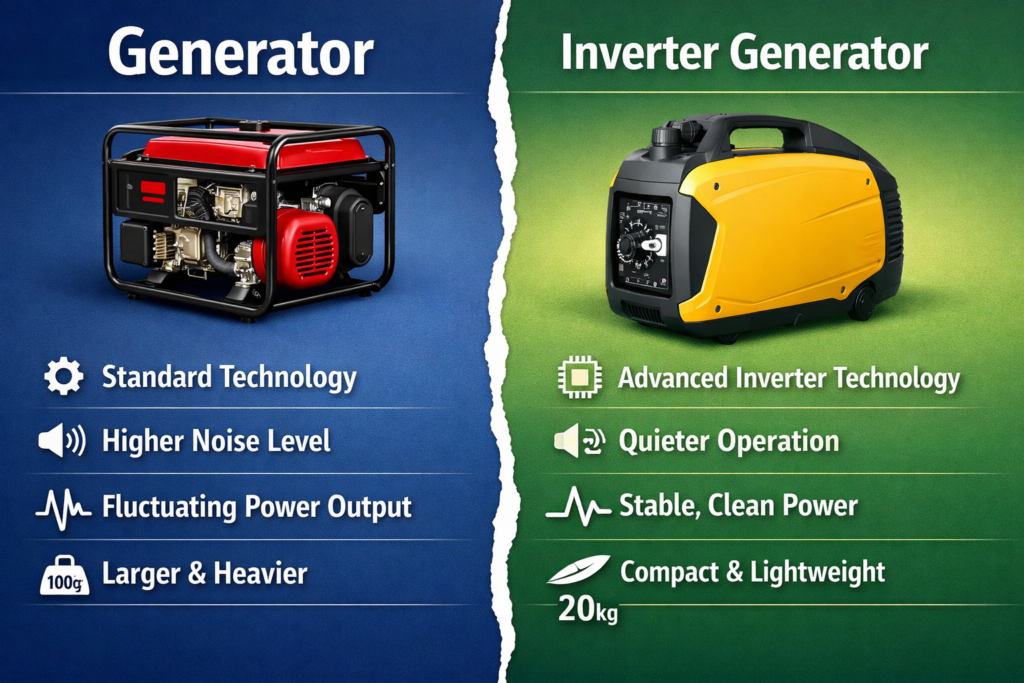 Generator

Standard Technology

Higher Noise Level

Fluctuating Power Output

100g Larger & Heavier

Inverter Generator

Advanced Inverter Technology

Quieter Operation

Stable, Clean Power

Compact & Lightweight

20kg